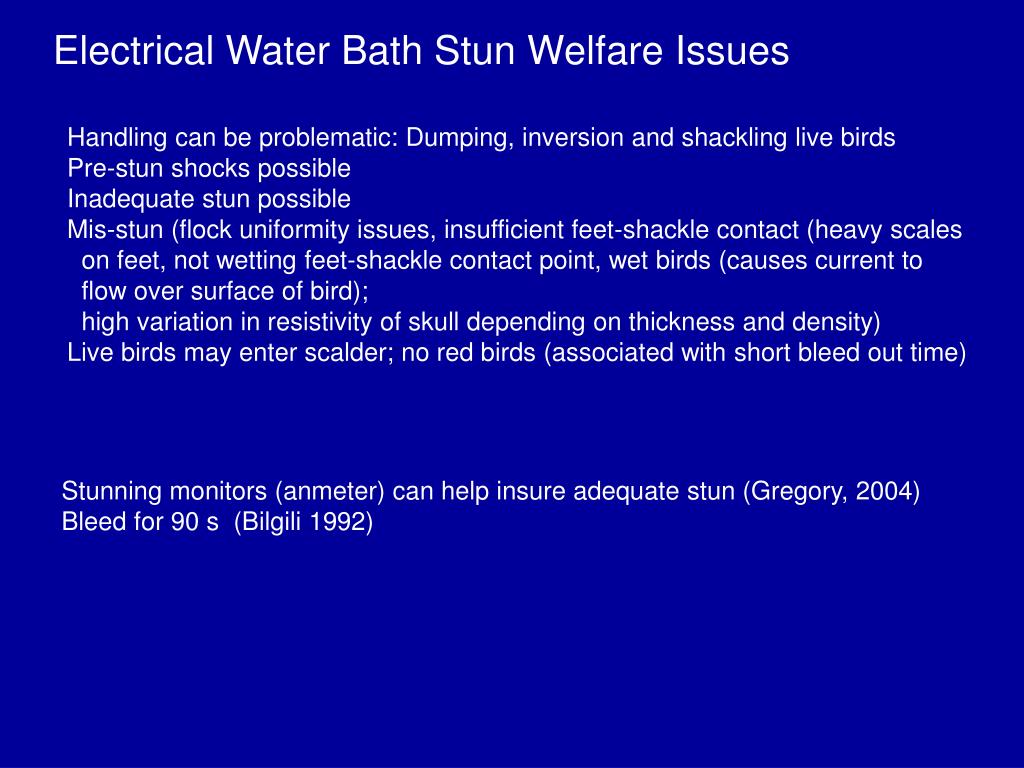 Electrical Water Bath Stun Welfare Issues

Handling can be problematic: Dumping, inversion and shackling live birds
Pre-stun shocks possible
Inadequate stun possible
Mis-stun (flock uniformity issues, insufficient feet-shackle contact (heavy scales on feet, not wetting feet-shackle contact point, wet birds (causes current to flow over surface of bird);
high variation in resistivity of skull depending on thickness and density)
Live birds may enter scalder; no red birds (associated with short bleed out time)

Stunning monitors (anmeter) can help insure adequate stun (Gregory, 2004)
Bleed for 90 s (Bilgili 1992)